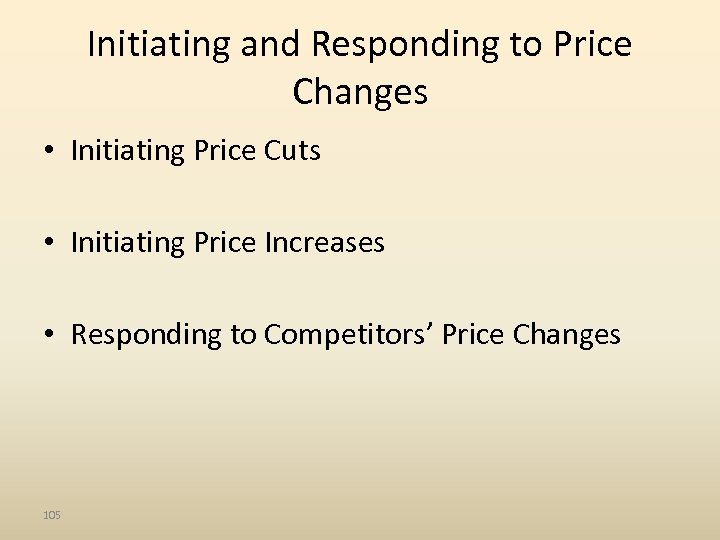 Initiating and Responding to Price Changes

• Initiating Price Cuts

• Initiating Price Increases

• Responding to Competitors’ Price Changes

105